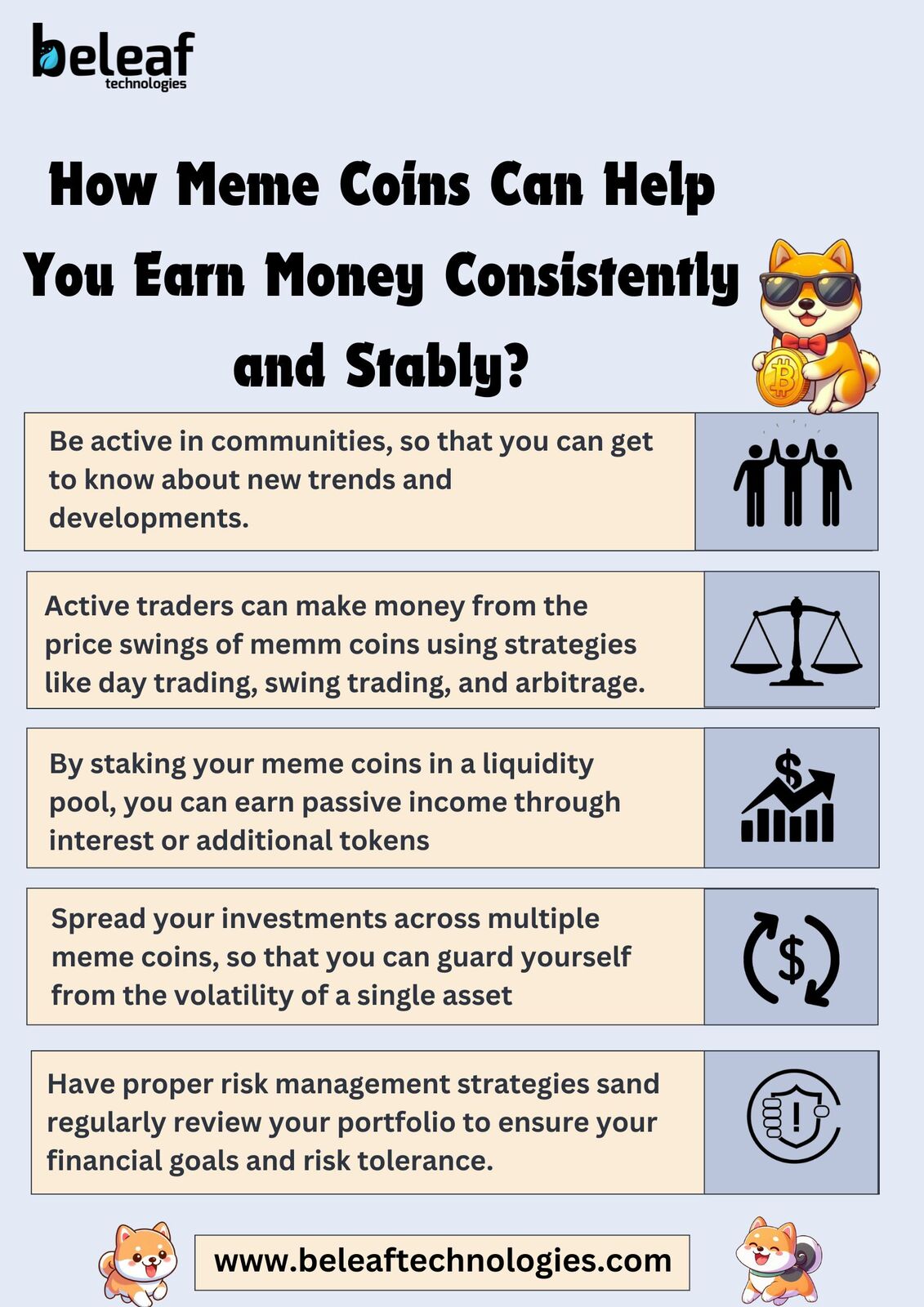 beleaf
technologies

How Meme Coins Can Help You Earn Money Consistently and Stably?

Be active in communities, so that you can get to know about new trends and developments.

Active traders can make money from the price swings of memm coins using strategies like day trading, swing trading, and arbitrage.

By staking your meme coins in a liquidity pool, you can earn passive income through interest or additional tokens

Spread your investments across multiple meme coins, so that you can guard yourself from the volatility of a single asset

Have proper risk management strategies sand regularly review your portfolio to ensure your financial goals and risk tolerance.

www.beleaftechnologies.com